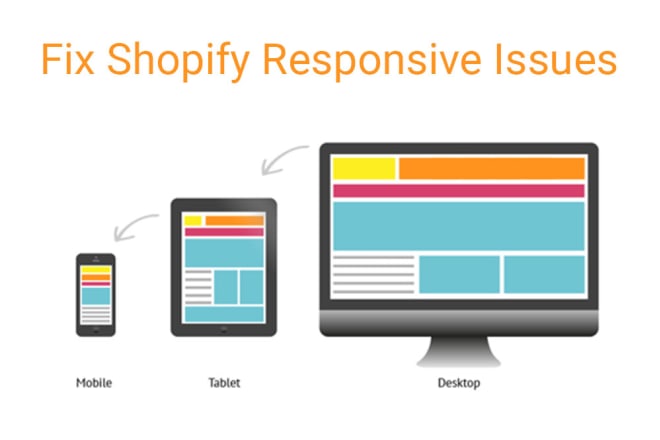 Fix Shopify Responsive Issues

Mobile

Tablet

Desktop